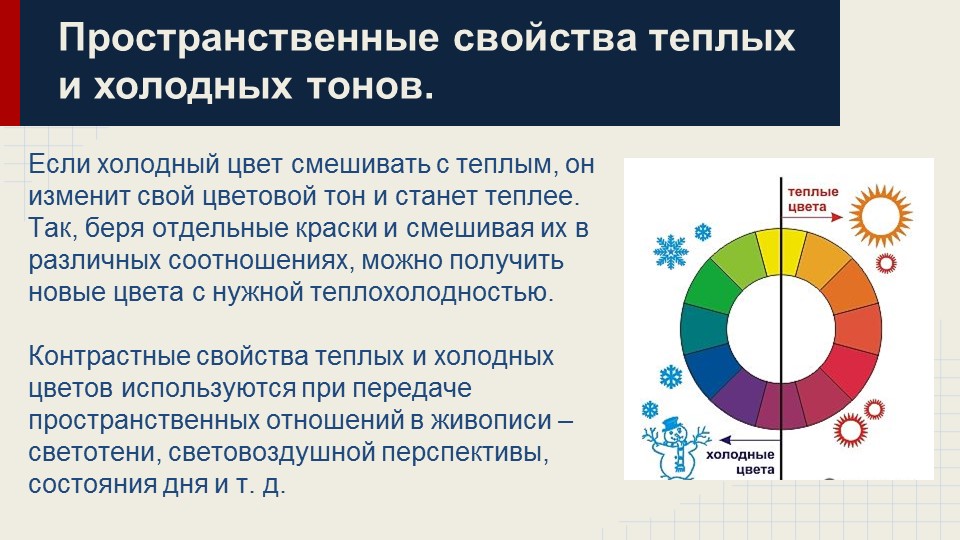 Пространственные свойства теплых и холодных тонов.

Если холодный цвет смешивать с теплым, он изменит свой цветовой тон и станет теплее. Так, беря отдельные краски и смешивая их в различных соотношениях, можно получить новые цвета с нужной теплохолодностью.

Контрастные свойства теплых и холодных цветов используются при передаче пространственных отношений в живописи – светотени, световоздушной перспективы, состояния дня и т. д.

теплые цвета

холодные цвета